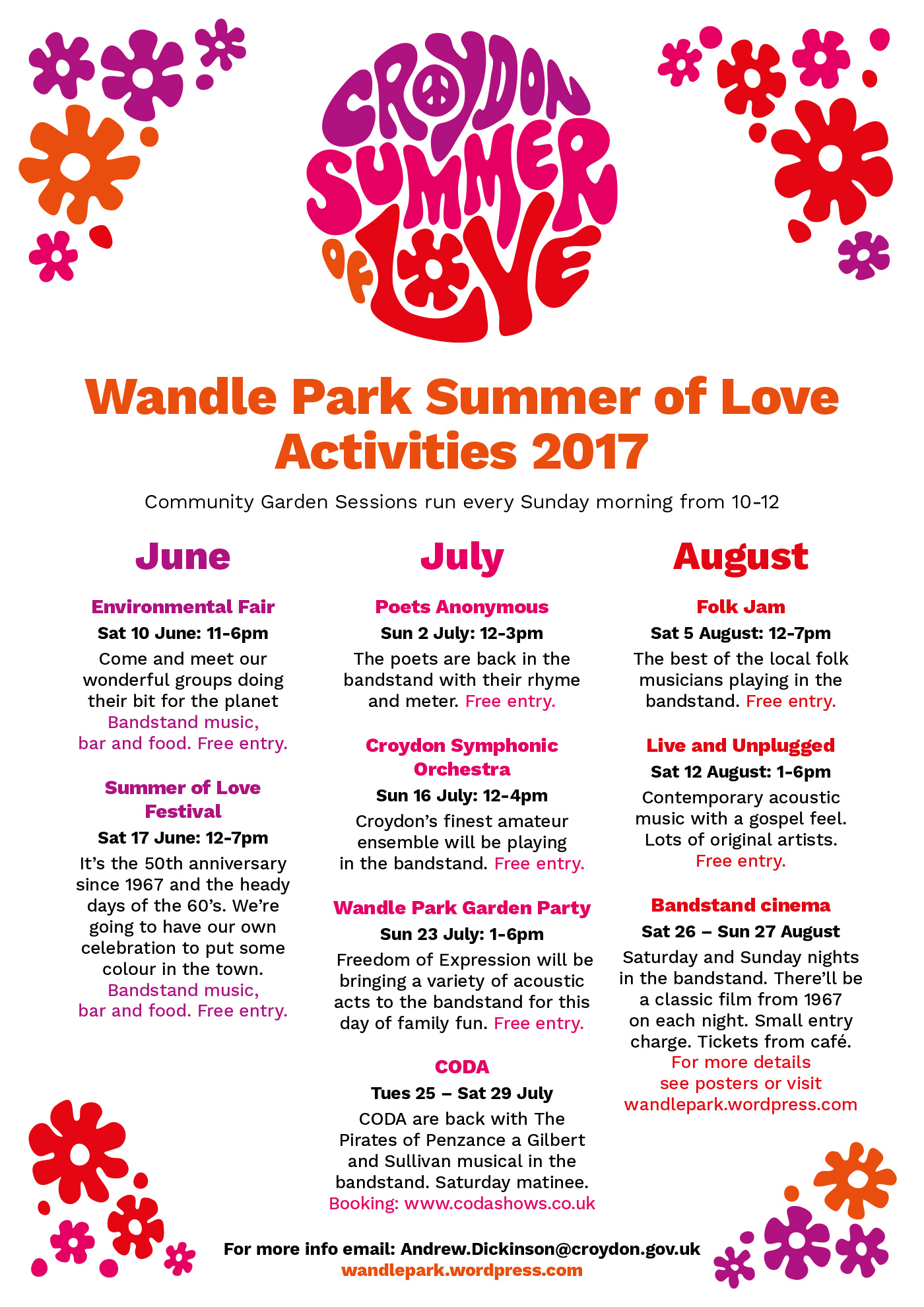 CROYDON SUMMER OF LOVE

Wandle Park Summer of Love Activities 2017

Community Garden Sessions run every Sunday morning from 10-12

June

Environmental Fair
Sat 10 June: 11-6pm
Come and meet our wonderful groups doing their bit for the planet
Bandstand music, bar and food. Free entry.

Summer of Love Festival
Sat 17 June: 12-7pm
It's the 50th anniversary since 1967 and the heady days of the 60's. We're going to have our own celebration to put some colour in the town.
Bandstand music, bar and food. Free entry.

July

Poets Anonymous
Sun 2 July: 12-3pm
The poets are back in the bandstand with their rhyme and meter. Free entry.

Croydon Symphonic Orchestra
Sun 16 July: 12-4pm
Croydon's finest amateur ensemble will be playing in the bandstand. Free entry.

Wandle Park Garden Party
Sun 23 July: 1-6pm
Freedom of Expression will be bringing a variety of acoustic acts to the bandstand for this day of family fun. Free entry.

CODA
Tues 25 – Sat 29 July
CODA are back with The Pirates of Penzance a Gilbert and Sullivan musical in the bandstand. Saturday matinee.
Booking: www.codashows.co.uk

August

Folk Jam
Sat 5 August: 12-7pm
The best of the local folk musicians playing in the bandstand. Free entry.

Live and Unplugged
Sat 12 August: 1-6pm
Contemporary acoustic music with a gospel feel. Lots of original artists.
Free entry.

Bandstand cinema
Sat 26 – Sun 27 August
Saturday and Sunday nights in the bandstand. There'll be a classic film from 1967 on each night. Small entry charge. Tickets from café.
For more details see posters or visit wandlepark.wordpress.com

For more info email: Andrew.Dickinson@croydon.gov.uk
wandlepark.wordpress.com